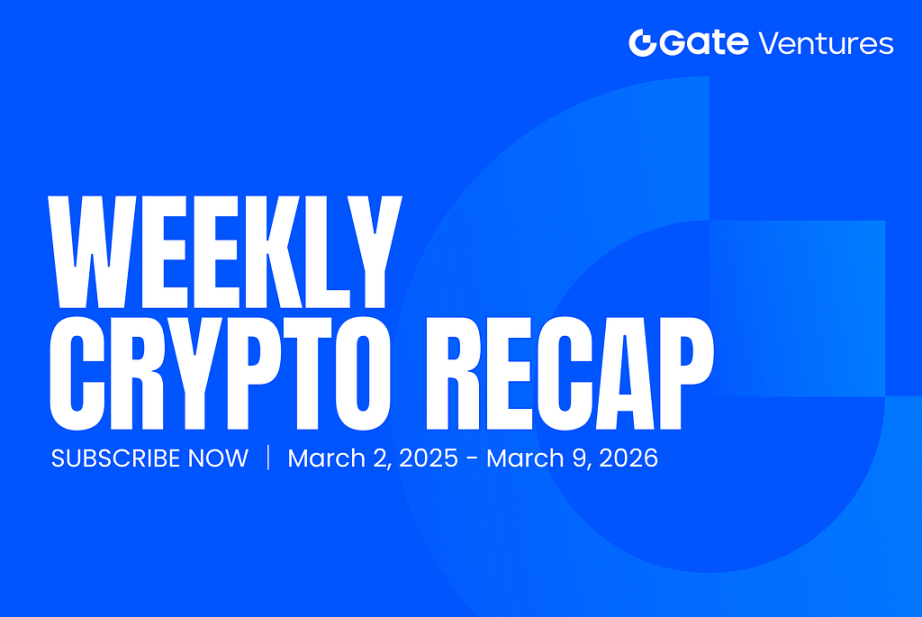 Gate Ventures

WEEKLY CRYPTO RECAP

SUBSCRIBE NOW | March 2, 2025 - March 9, 2026